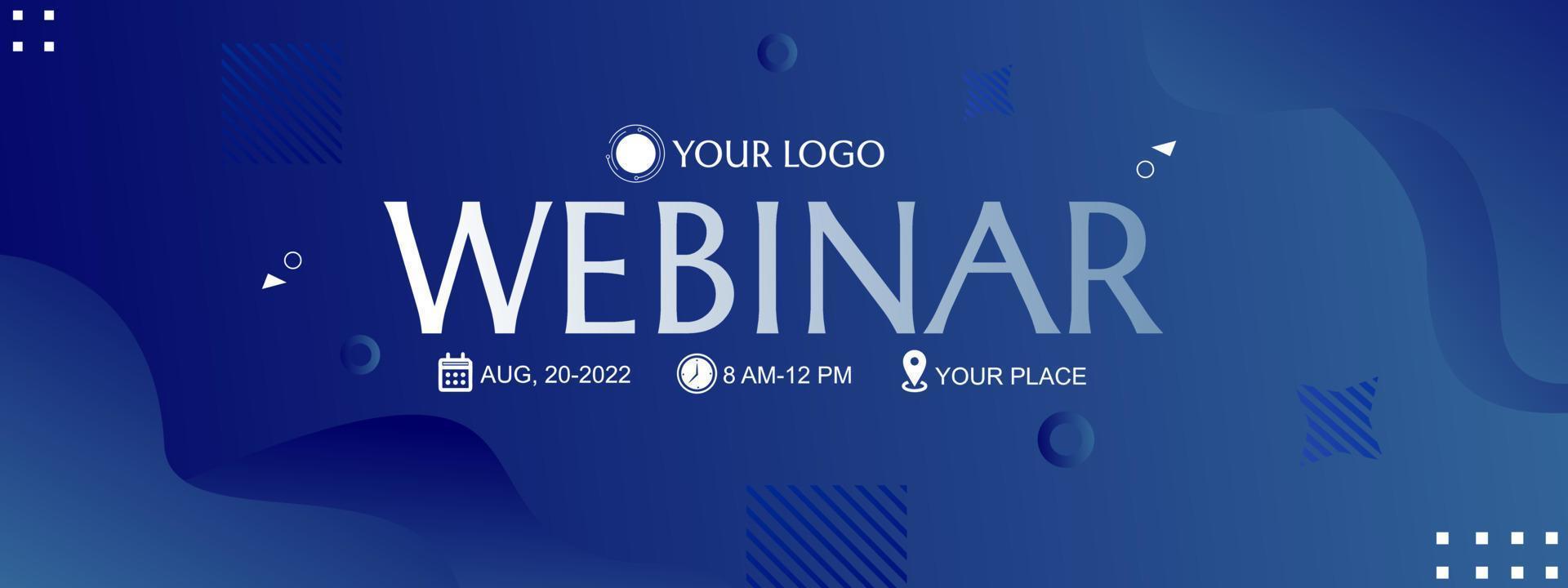 YOUR LOGO

WEBINAR

AUG, 20-2022 8 AM-12 PM YOUR PLACE